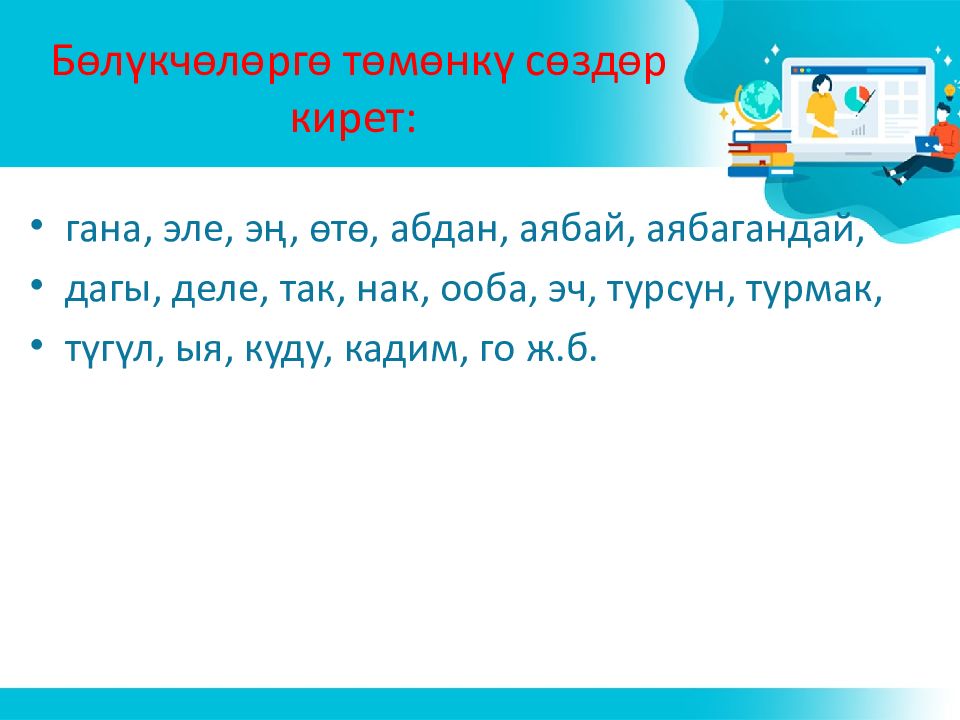 Бөлүкчөлөргө төмөнкү сөздөр кирет:

• гана, эле, эң, өтө, абдан, аябай, аябагандай,
• дагы, деле, так, нак, ооба, эч, турсун, турмак,
• түгүл, ыя, куду, кадим, го ж.б.